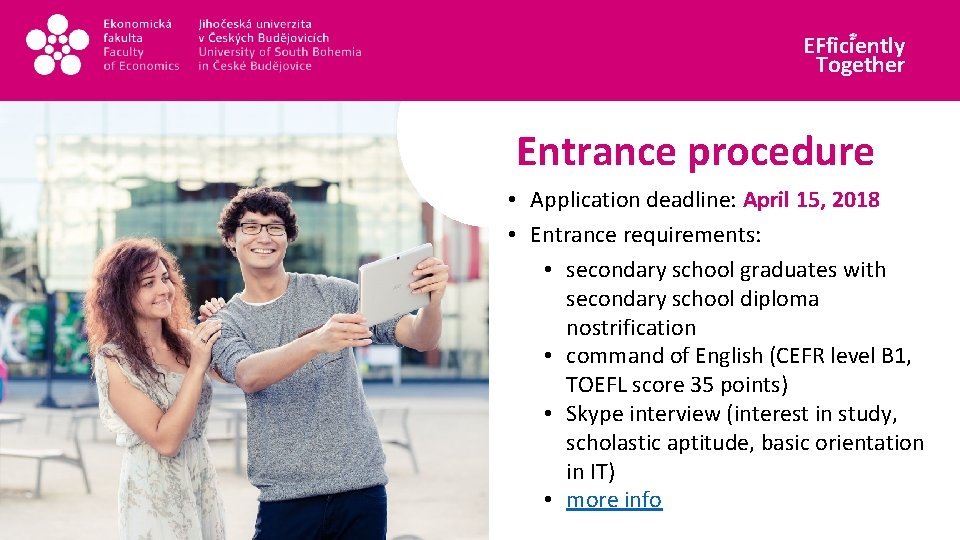 Ekonomická fakulta Faculty of Economics

Jihočeská univerzita v Českých Budějovicích University of South Bohemia in České Budějovice

EFficiently Together

Entrance procedure

• Application deadline: April 15, 2018
• Entrance requirements:
  • secondary school graduates with secondary school diploma nostrification
  • command of English (CEFR level B1, TOEFL score 35 points)
  • Skype interview (interest in study, scholastic aptitude, basic orientation in IT)
  • more info